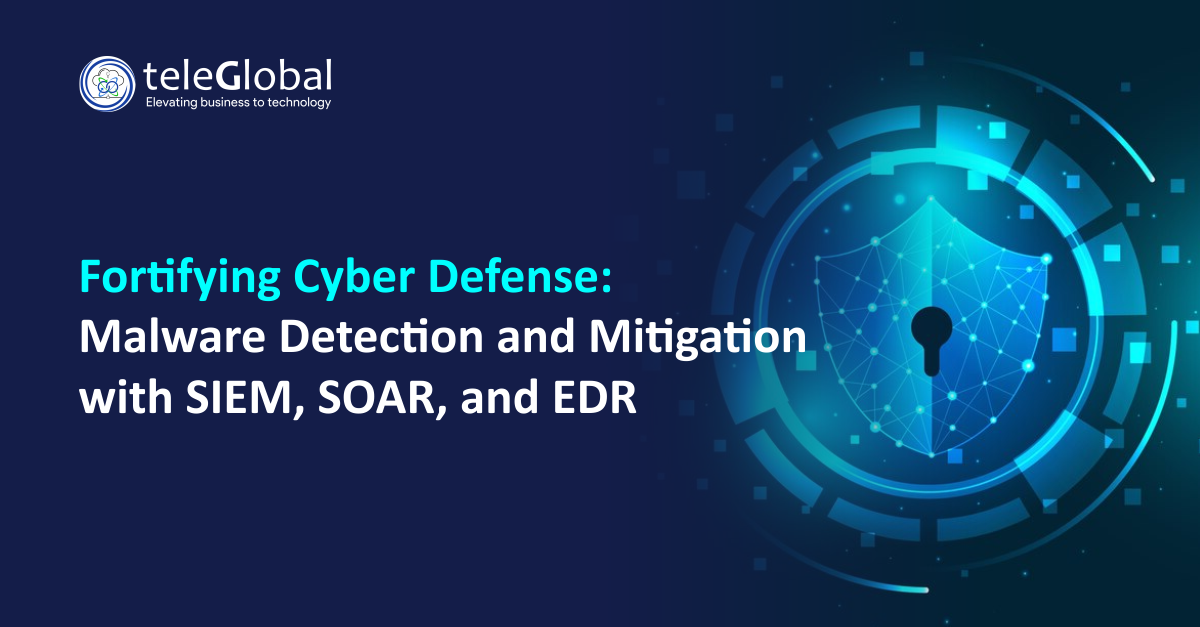 teleGlobal
Elevating business to technology

Fortifying Cyber Defense:
Malware Detection and Mitigation with SIEM, SOAR, and EDR